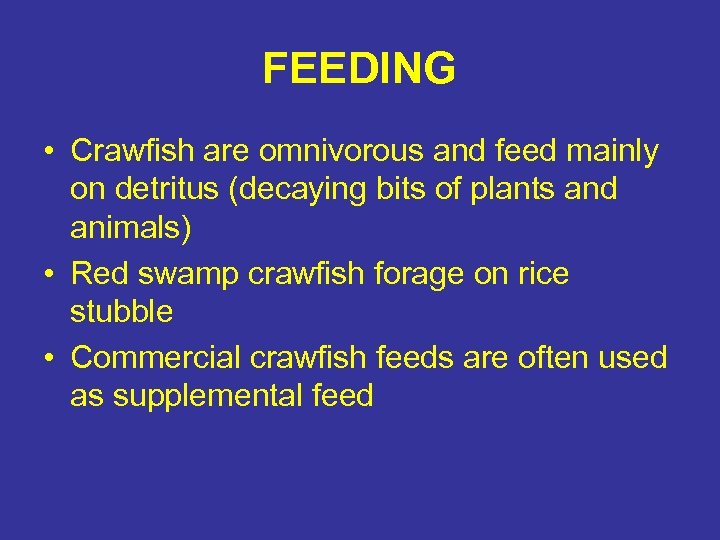 FEEDING

• Crawfish are omnivorous and feed mainly on detritus (decaying bits of plants and animals)
• Red swamp crawfish forage on rice stubble
• Commercial crawfish feeds are often used as supplemental feed